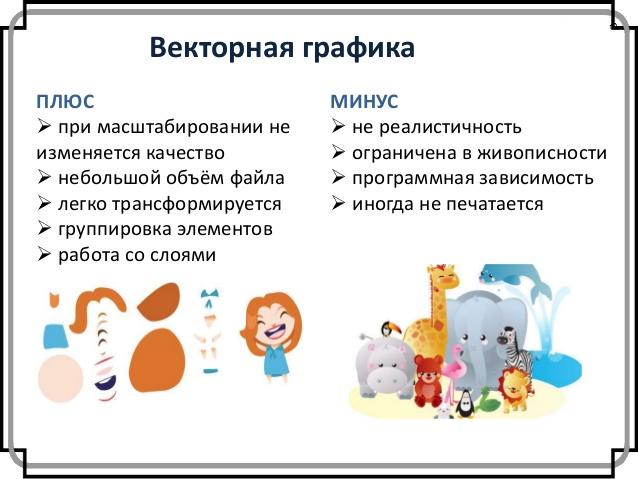 Векторная графика

ПЛЮС
➢ при масштабировании не изменяется качество
➢ небольшой объём файла
➢ легко трансформируется
➢ группировка элементов
➢ работа со слоями

МИНУС
➢ не реалистичность
➢ ограничена в живописности
➢ программная зависимость
➢ иногда не печатается